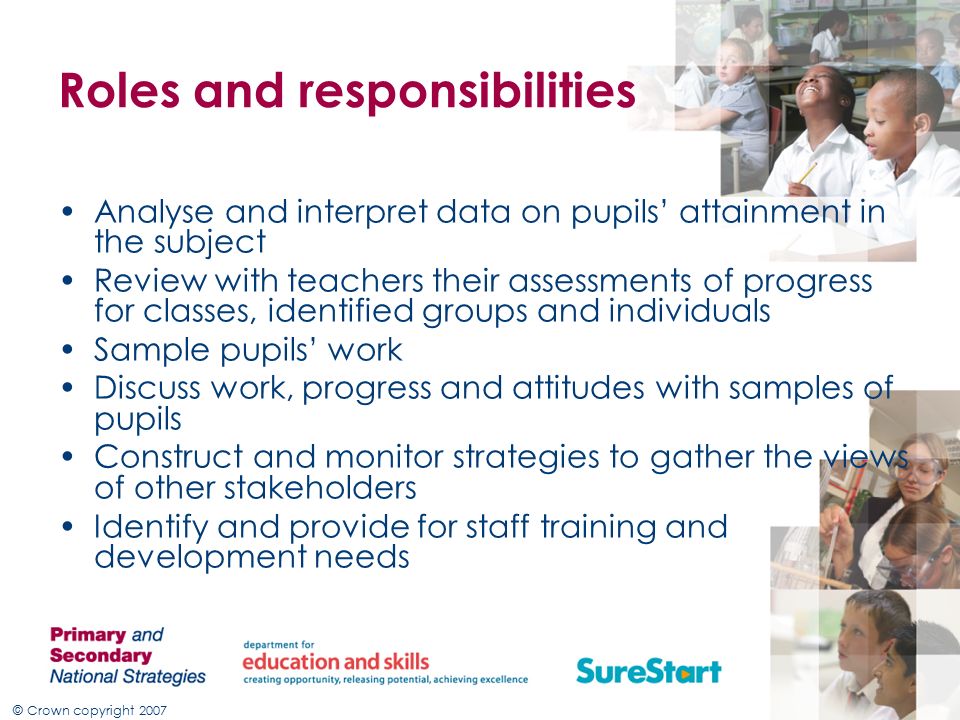 Roles and responsibilities

• Analyse and interpret data on pupils' attainment in the subject
• Review with teachers their assessments of progress for classes, identified groups and individuals
• Sample pupils' work
• Discuss work, progress and attitudes with samples of pupils
• Construct and monitor strategies to gather the views of other stakeholders
• Identify and provide for staff training and development needs

Primary and Secondary National Strategies

department for education and skills
creating opportunity, releasing potential, achieving excellence

SureStart

© Crown copyright 2007